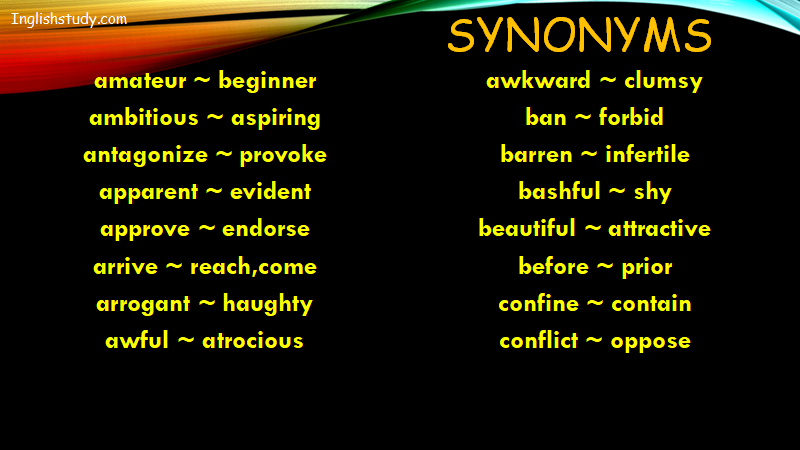 Inglishstudy.com

SYNONYMS

amateur ~ beginner
ambitious ~ aspiring
antagonize ~ provoke
apparent ~ evident
approve ~ endorse
arrive ~ reach,come
arrogant ~ haughty
awful ~ atrocious

awkward ~ clumsy
ban ~ forbid
barren ~ infertile
bashful ~ shy
beautiful ~ attractive
before ~ prior
confine ~ contain
conflict ~ oppose